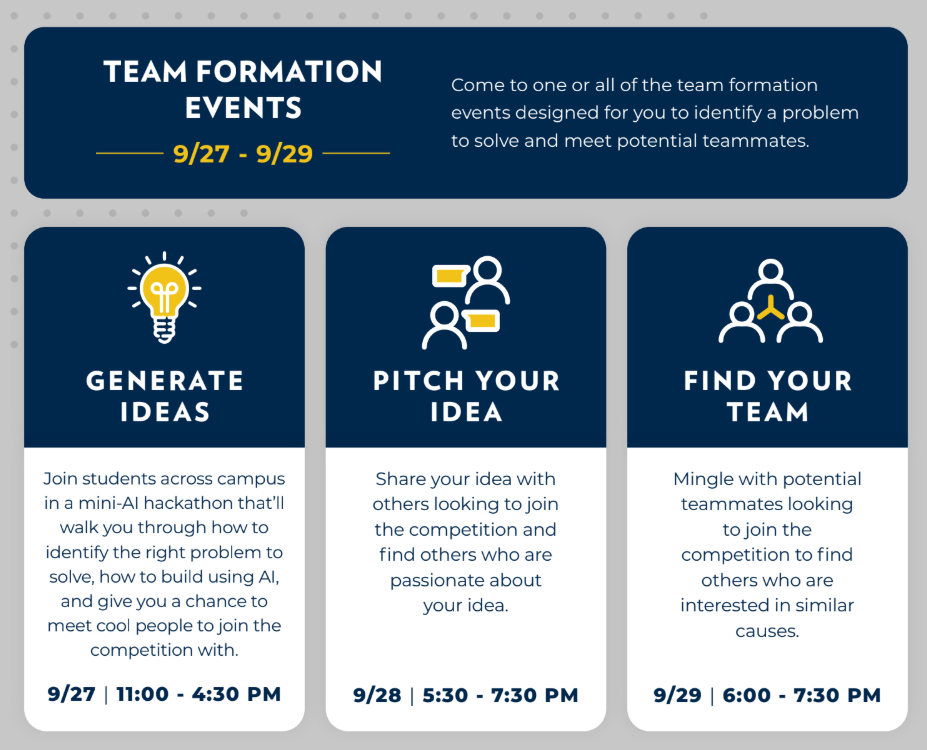 TEAM FORMATION EVENTS

9/27 - 9/29

Come to one or all of the team formation events designed for you to identify a problem to solve and meet potential teammates.

GENERATE IDEAS

Join students across campus in a mini-AI hackathon that'll walk you through how to identify the right problem to solve, how to build using AI, and give you a chance to meet cool people to join the competition with.

9/27 | 11:00 - 4:30 PM

PITCH YOUR IDEA

Share your idea with others looking to join the competition and find others who are passionate about your idea.

9/28 | 5:30 - 7:30 PM

FIND YOUR TEAM

Mingle with potential teammates looking to join the competition to find others who are interested in similar causes.

9/29 | 6:00 - 7:30 PM